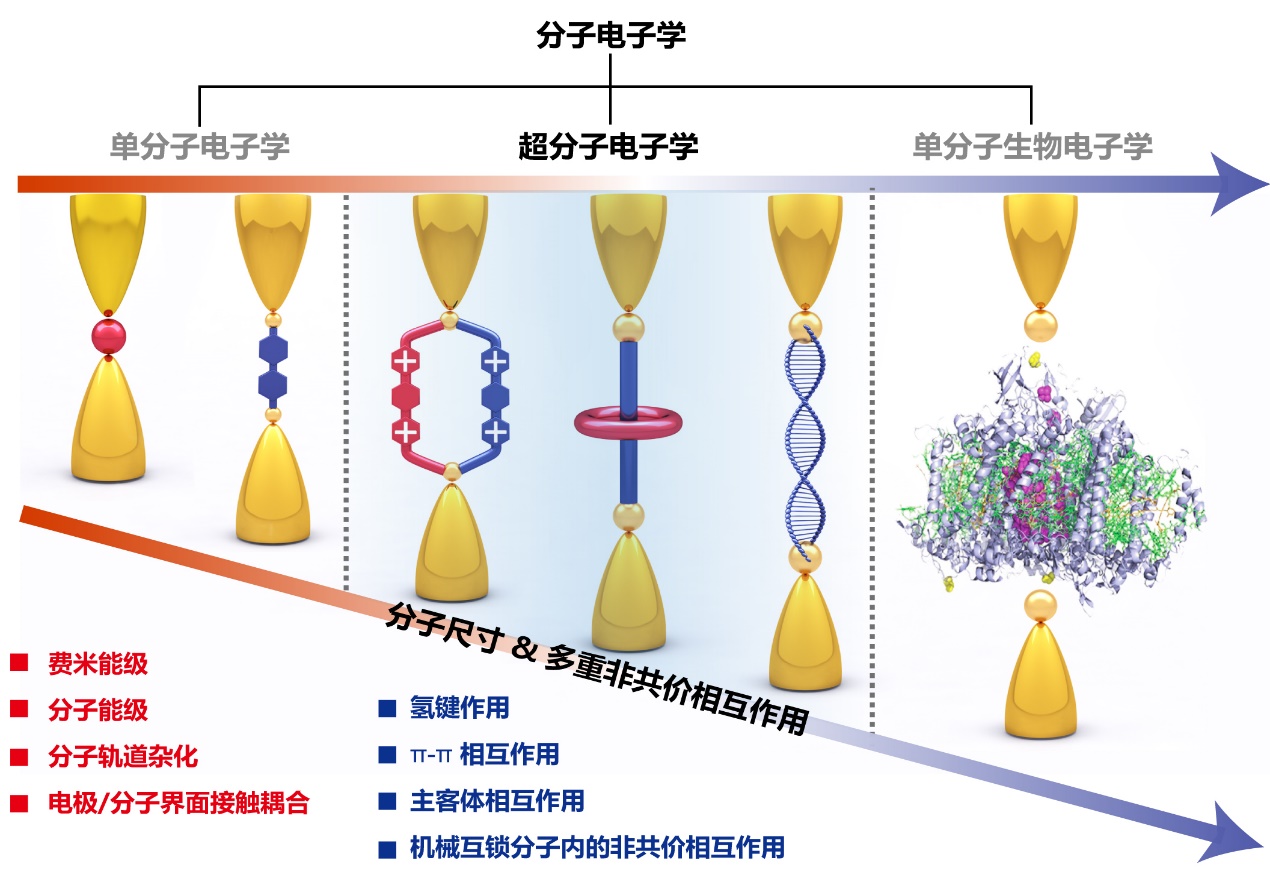 分子电子学

单分子电子学

超分子电子学

单分子生物电子学

分子尺寸 & 多重非共价相互作用

■ 费米能级
■ 分子能级
■ 分子轨道杂化
■ 电极/分子界面接触耦合

■ 氢键作用
■ π-π 相互作用
■ 主客体相互作用
■ 机械互锁分子内的非共价相互作用